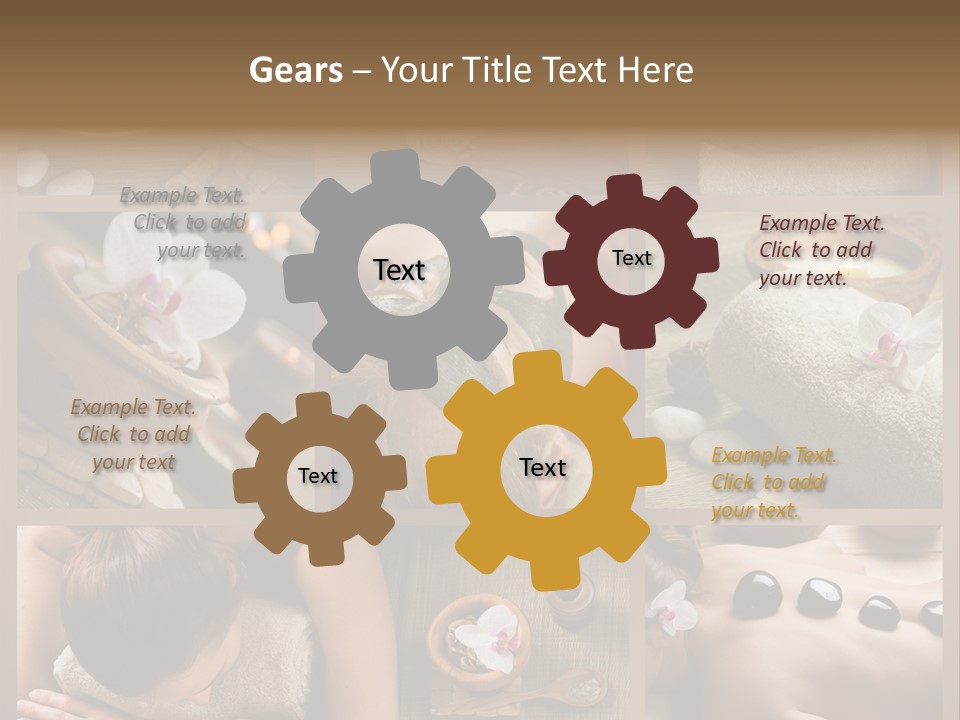 Gears – Your Title Text Here

Example Text. Click to add your text.

Text

Text

Example Text. Click to add your text.

Example Text. Click to add your text

Text

Text

Example Text. Click to add your text.